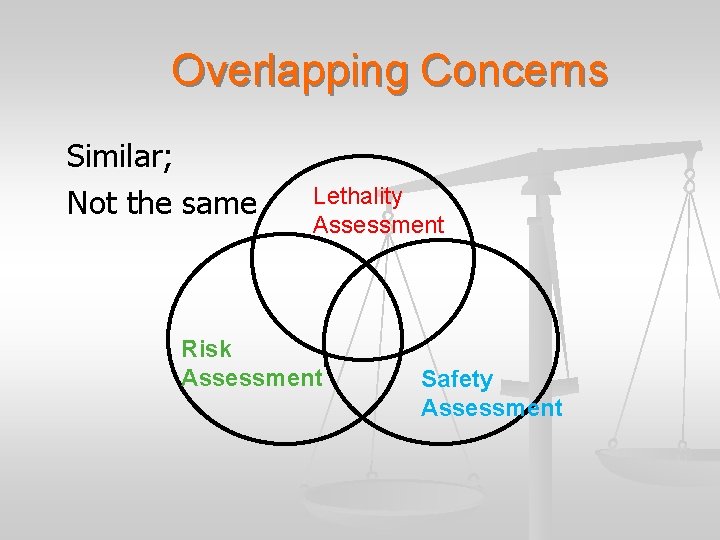 Overlapping Concerns

Similar;
Not the same

Lethality Assessment

Risk Assessment

Safety Assessment